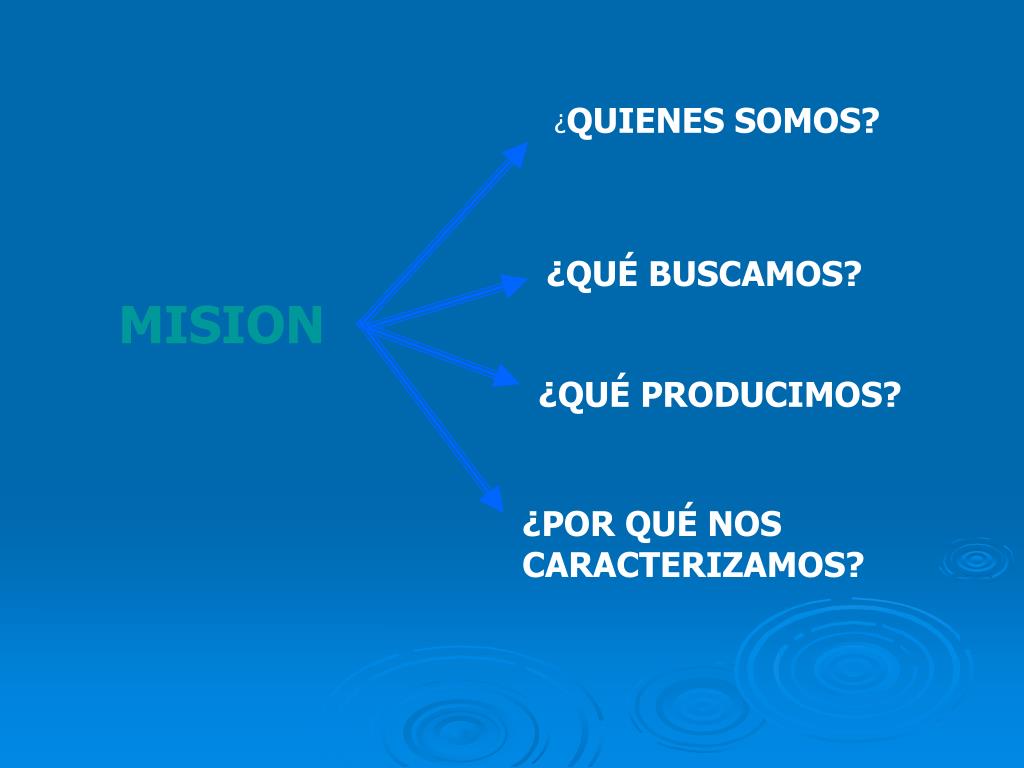 MISION

¿QUIENES SOMOS?

¿QUÉ BUSCAMOS?

¿QUÉ PRODUCIMOS?

¿POR QUÉ NOS CARACTERIZAMOS?